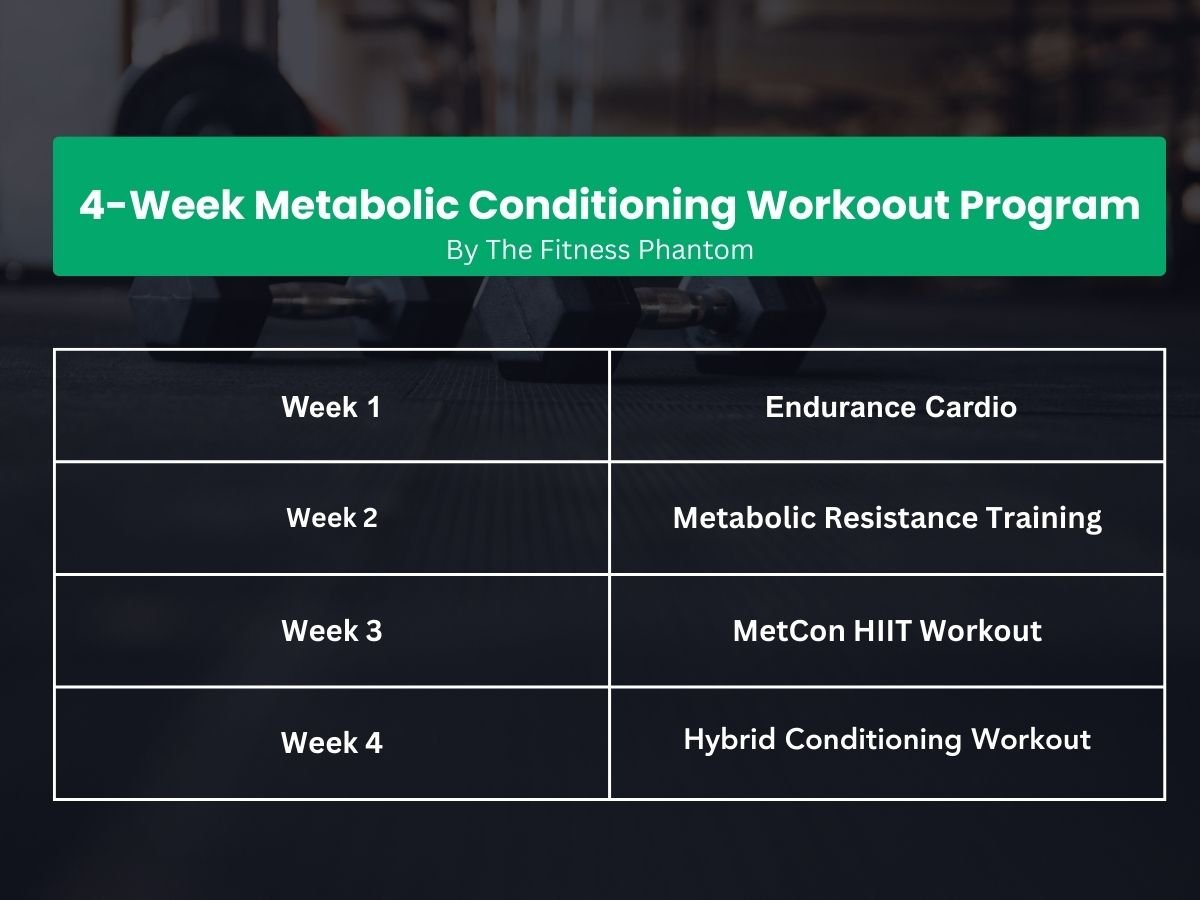 4-Week Metabolic Conditioning Workoout Program
By The Fitness Phantom

| Week 1 | Endurance Cardio |
|---|---|
| Week 2 | Metabolic Resistance Training |
| Week 3 | MetCon HIIT Workout |
| Week 4 | Hybrid Conditioning Workout |